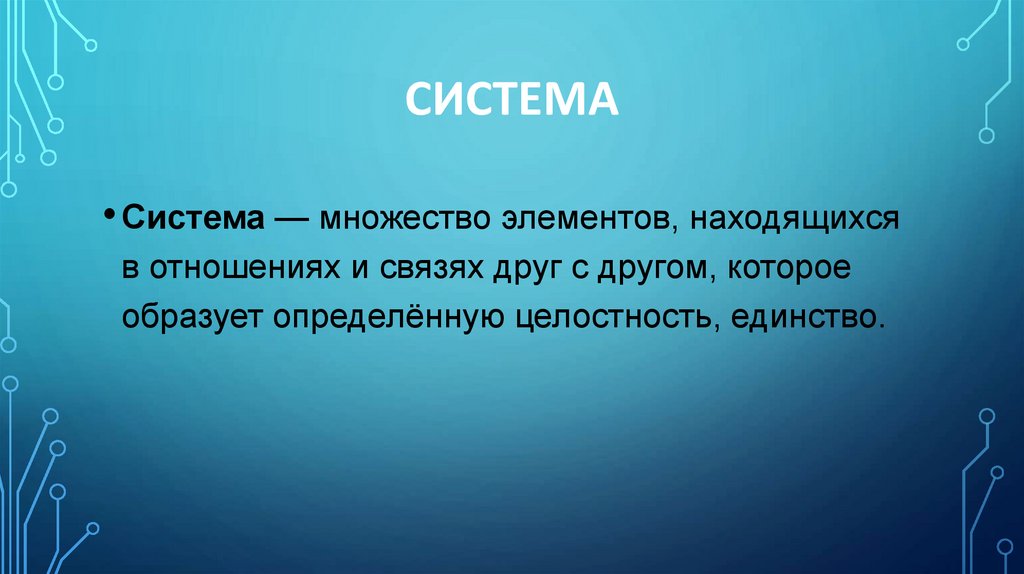 СИСТЕМА

• Система — множество элементов, находящихся в отношениях и связях друг с другом, которое образует определённую целостность, единство.